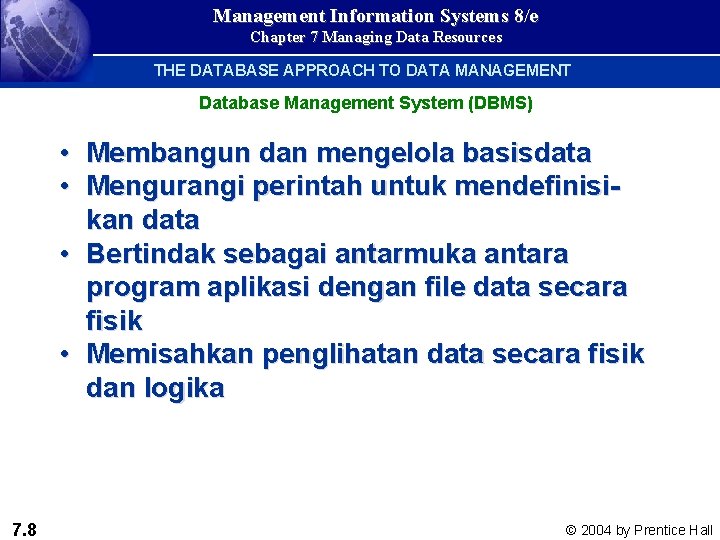 Management Information Systems 8/e
Chapter 7 Managing Data Resources

THE DATABASE APPROACH TO DATA MANAGEMENT

Database Management System (DBMS)

• Membangun dan mengelola basisdata
• Mengurangi perintah untuk mendefinisikan data
• Bertindak sebagai antarmuka antara program aplikasi dengan file data secara fisik
• Memisahkan penglihatan data secara fisik dan logika

7.8

© 2004 by Prentice Hall